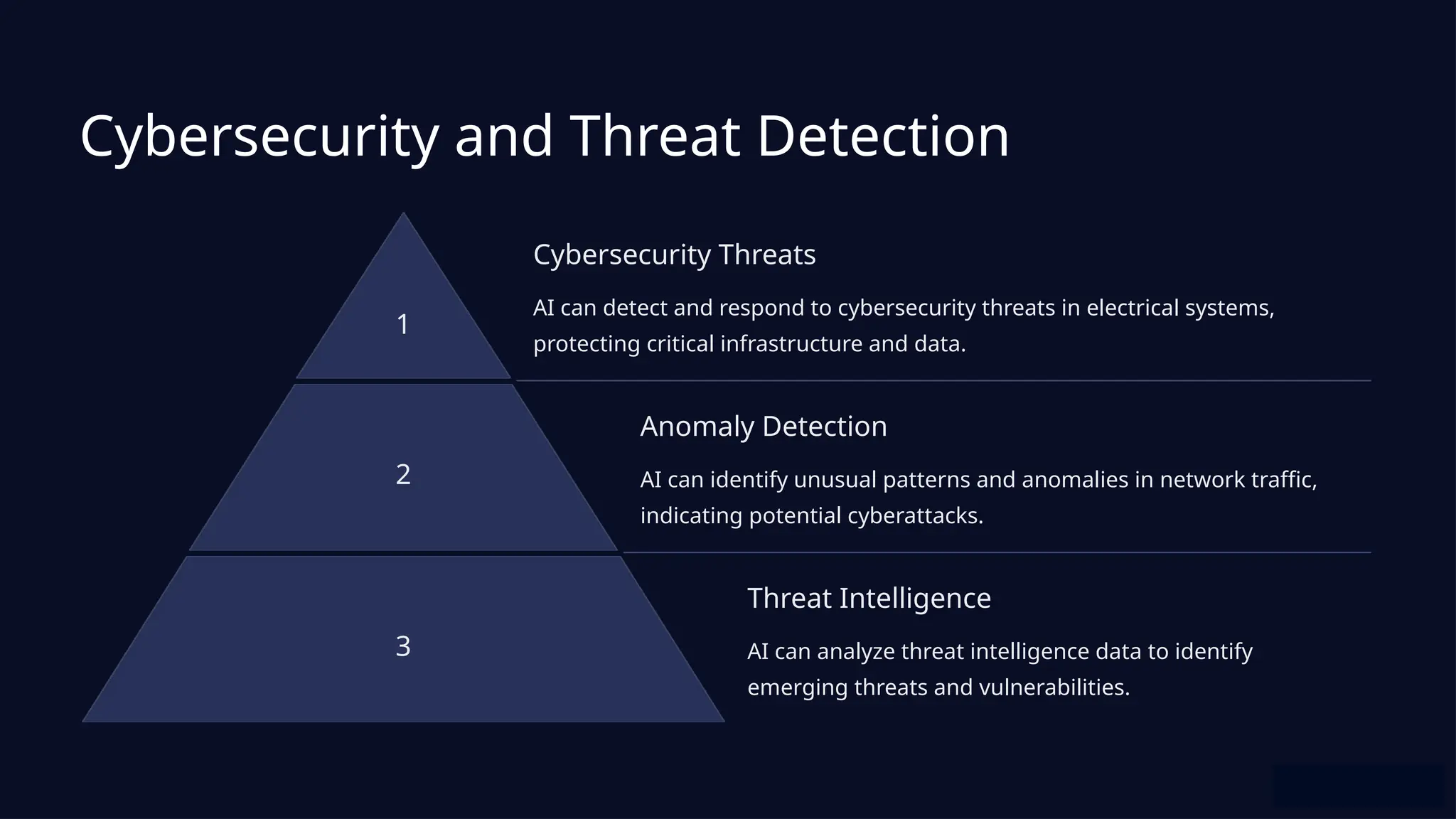 Cybersecurity and Threat Detection

1

Cybersecurity Threats

AI can detect and respond to cybersecurity threats in electrical systems, protecting critical infrastructure and data.

2

Anomaly Detection

AI can identify unusual patterns and anomalies in network traffic, indicating potential cyberattacks.

3

Threat Intelligence

AI can analyze threat intelligence data to identify emerging threats and vulnerabilities.